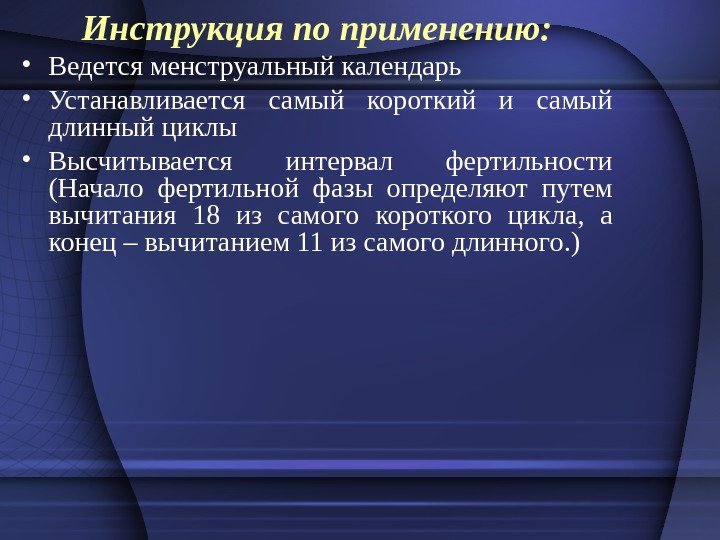 Инструкция по применению:

• Ведется менструальный календарь
• Устанавливается самый короткий и самый длинный циклы
• Высчитывается интервал фертильности (Начало фертильной фазы определяют путем вычитания 18 из самого короткого цикла, а конец – вычитанием 11 из самого длинного.)